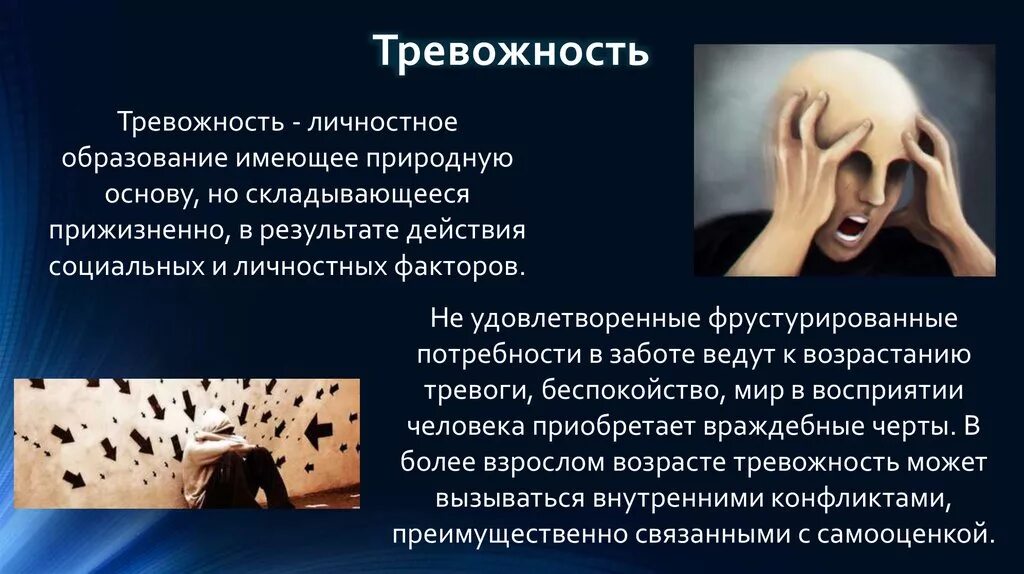 Тревожность

Тревожность - личностное образование имеющее природную основу, но складывающееся прижизненно, в результате действия социальных и личностных факторов.

Не удовлетворенные фрустурированные потребности в заботе ведут к возрастанию тревоги, беспокойство, мир в восприятии человека приобретает враждебные черты. В более взрослом возрасте тревожность может вызываться внутренними конфликтами, преимущественно связанными с самооценкой.